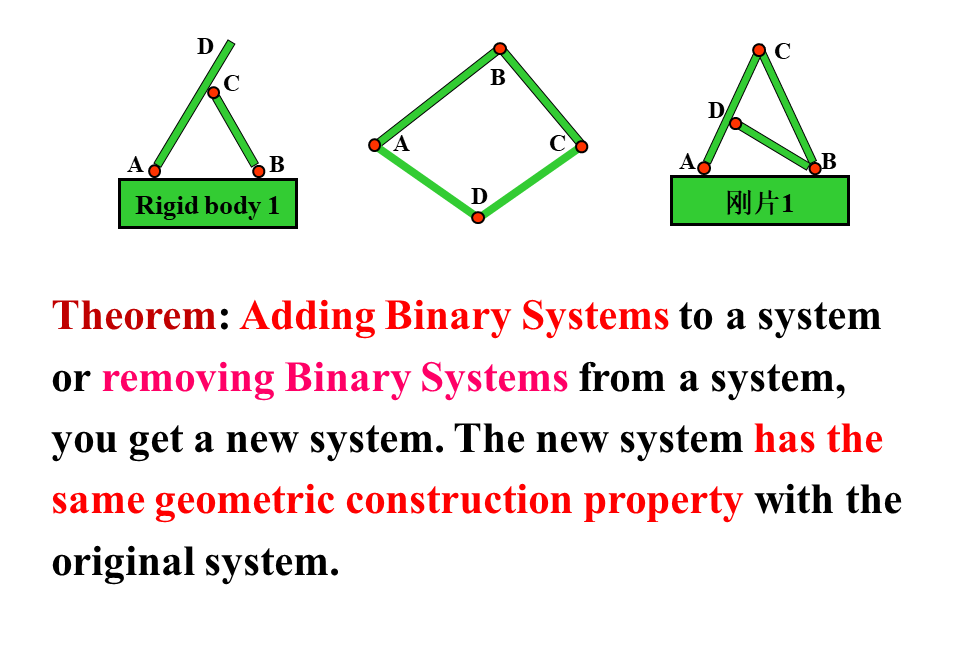 D
C
A
B
Rigid body 1

B
A
C
D

C
D
A
B
刚片1

Theorem: Adding Binary Systems to a system or removing Binary Systems from a system, you get a new system. The new system has the same geometric construction property with the original system.